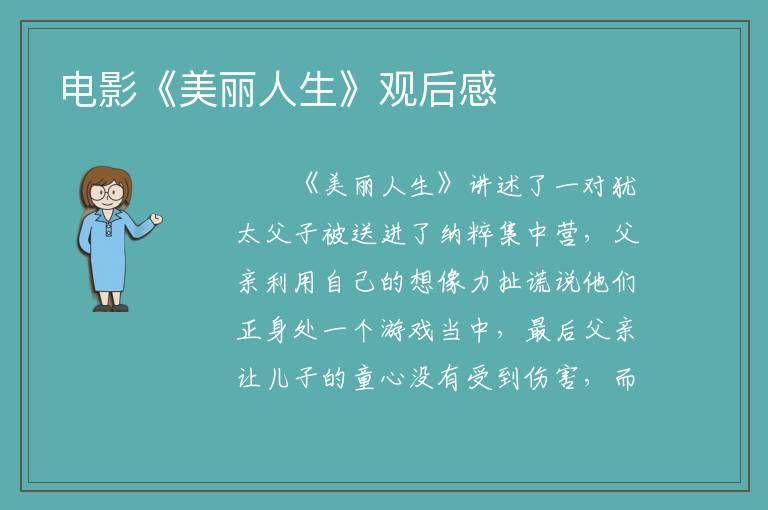 电影《美丽人生》观后感

《美丽人生》讲述了一对犹太父子被送进了纳粹集中营，父亲利用自己的想像力扯谎说他们正身处一个游戏当中，最后父亲让儿子的童心没有受到伤害，而